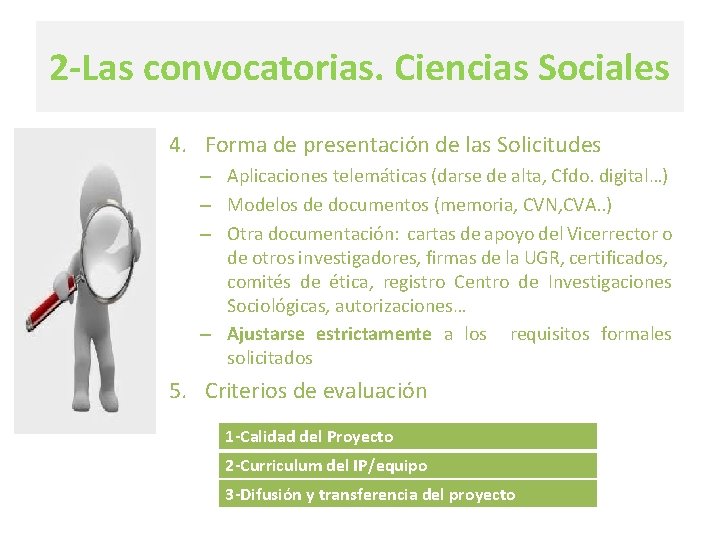 2-Las convocatorias. Ciencias Sociales

4. Forma de presentación de las Solicitudes

– Aplicaciones telemáticas (darse de alta, Cfdo. digital…)

– Modelos de documentos (memoria, CVN,CVA..)

– Otra documentación: cartas de apoyo del Vicerrector o de otros investigadores, firmas de la UGR, certificados, comités de ética, registro Centro de Investigaciones Sociológicas, autorizaciones…

– Ajustarse estrictamente a los requisitos formales solicitados

5. Criterios de evaluación

1-Calidad del Proyecto

2-Curriculum del IP/equipo

3-Difusión y transferencia del proyecto